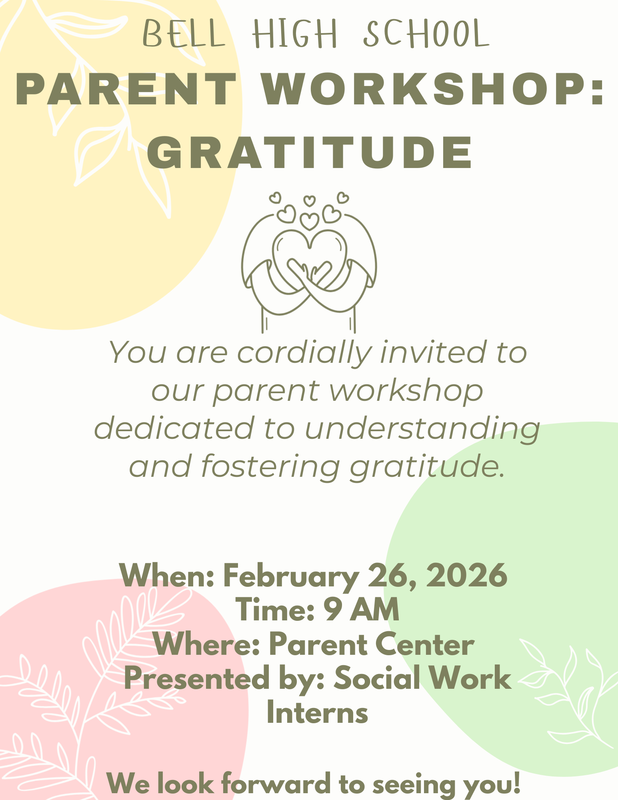 BELL HIGH SCHOOL

PARENT WORKSHOP: GRATITUDE

You are cordially invited to our parent workshop dedicated to understanding and fostering gratitude.

When: February 26, 2026
Time: 9 AM
Where: Parent Center
Presented by: Social Work Interns

We look forward to seeing you!